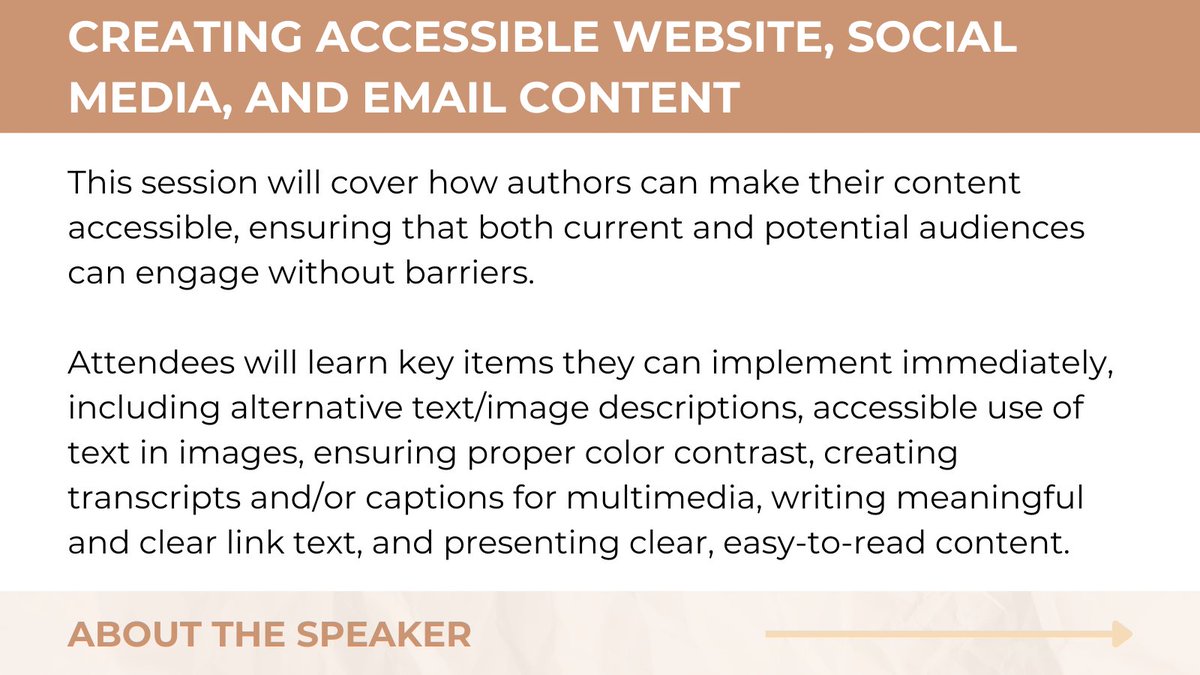 CREATING ACCESSIBLE WEBSITE, SOCIAL MEDIA, AND EMAIL CONTENT

This session will cover how authors can make their content accessible, ensuring that both current and potential audiences can engage without barriers.

Attendees will learn key items they can implement immediately, including alternative text/image descriptions, accessible use of text in images, ensuring proper color contrast, creating transcripts and/or captions for multimedia, writing meaningful and clear link text, and presenting clear, easy-to-read content.

ABOUT THE SPEAKER